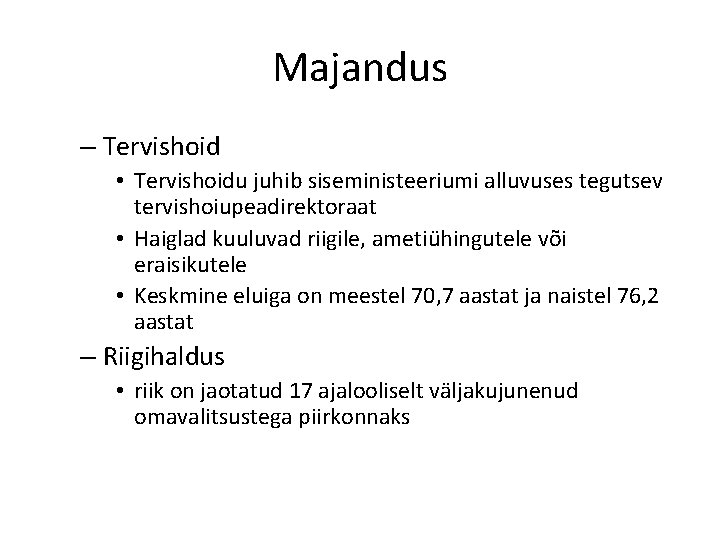 Majandus

– Tervishoid

• Tervishoidu juhib siseministeeriumi alluvuses tegutsev tervishoiupeadirektoraat

• Haiglad kuuluvad riigile, ametiühingutele või eraisikutele

• Keskmine eluiga on meestel 70,7 aastat ja naistel 76,2 aastat

– Riigihaldus

• riik on jaotatud 17 ajalooliselt väljakujunenud omavalitsustega piirkonnaks